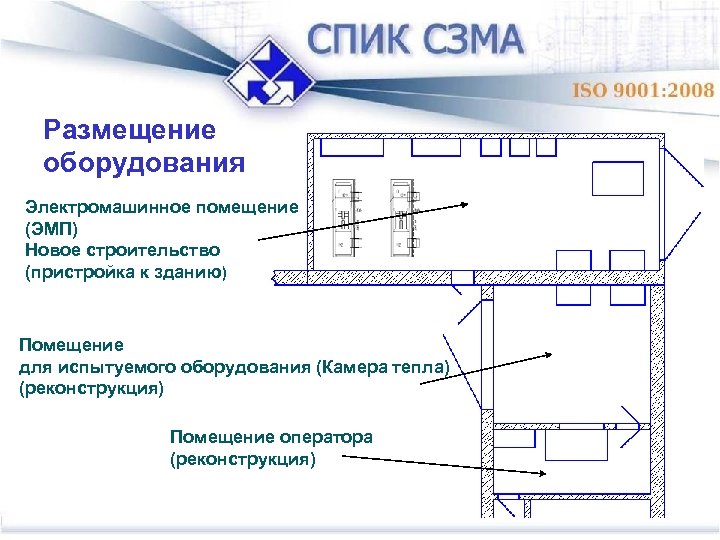 СПИК СЗМА

ISO 9001:2008

Размещение оборудования

Электромашинное помещение (ЭМП)
Новое строительство (пристройка к зданию)

Помещение
для испытуемого оборудования (Камера тепла) (реконструкция)

Помещение оператора (реконструкция)